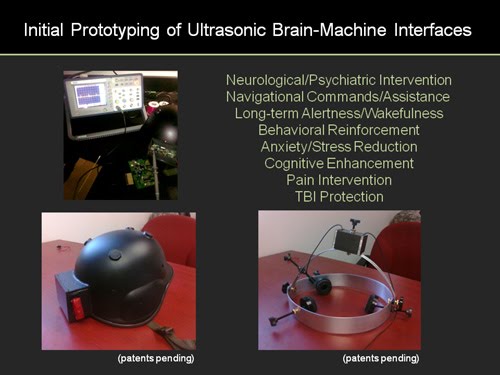 Initial Prototyping of Ultrasonic Brain-Machine Interfaces

Neurological/Psychiatric Intervention
Navigational Commands/Assistance
Long-term Alertness/Wakefulness
Behavioral Reinforcement
Anxiety/Stress Reduction
Cognitive Enhancement
Pain Intervention
TBI Protection

(patents pending)

(patents pending)